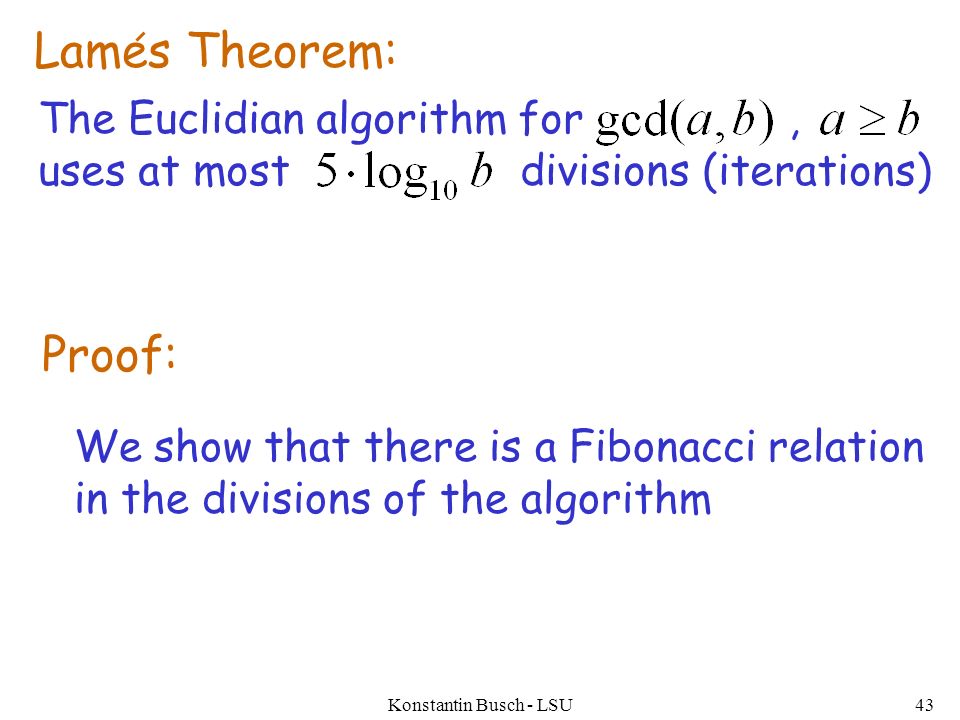 Lamés Theorem:

The Euclidian algorithm for $\gcd(a,b)$ , $a \geq b$ uses at most $5 \cdot \log_{10} b$ divisions (iterations)

Proof:

We show that there is a Fibonacci relation in the divisions of the algorithm

Konstantin Busch - LSU

43